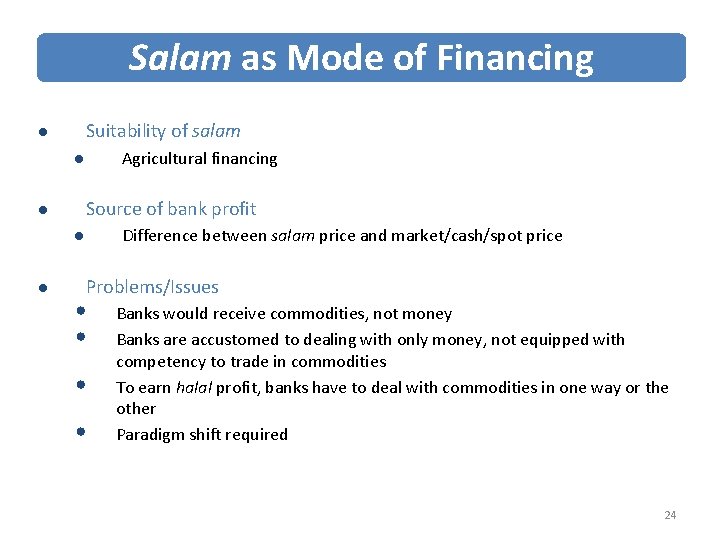 Salam as Mode of Financing

- Suitability of salam
  - Agricultural financing

- Source of bank profit
  - Difference between salam price and market/cash/spot price

- Problems/Issues
  - Banks would receive commodities, not money
  - Banks are accustomed to dealing with only money, not equipped with competency to trade in commodities
  - To earn halal profit, banks have to deal with commodities in one way or the other
  - Paradigm shift required

24